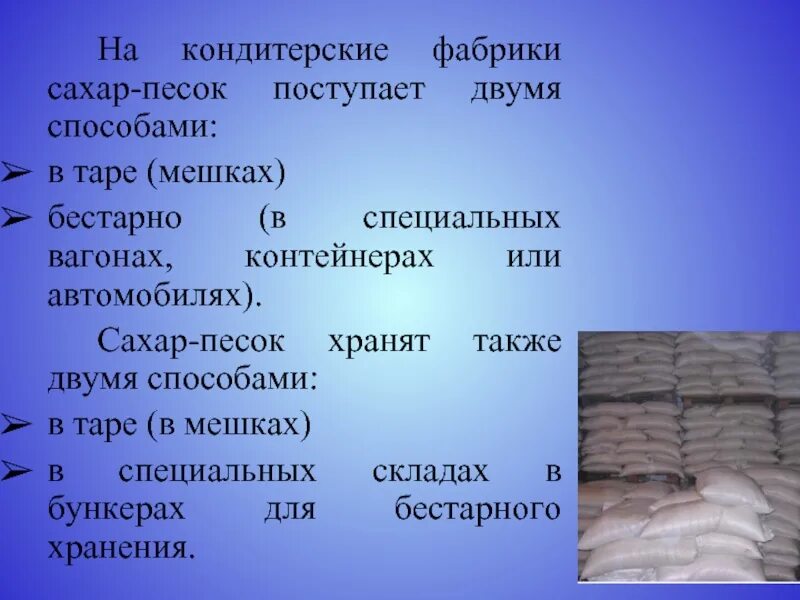 На кондитерские фабрики сахар-песок поступает двумя способами:

➢ в таре (мешках)

➢ бестарно (в специальных вагонах, контейнерах или автомобилях).

Сахар-песок хранят также двумя способами:

➢ в таре (в мешках)

➢ в специальных складах в бункерах для бестарного хранения.